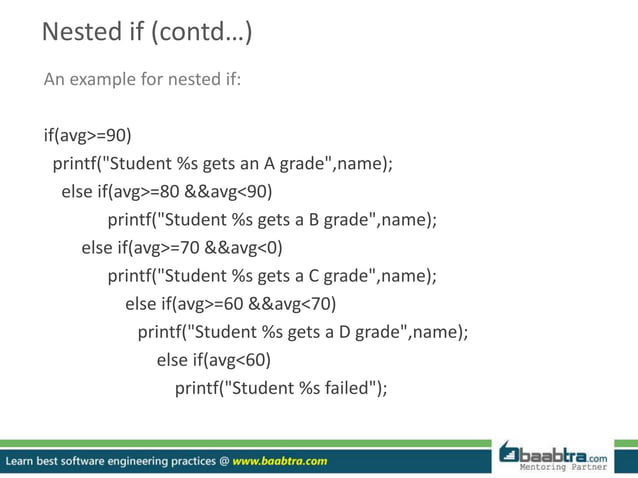 Nested if (contd…)

An example for nested if:

if(avg>=90)
printf("Student %s gets an A grade",name);
else if(avg>=80 &&avg<90)
printf("Student %s gets a B grade",name);
else if(avg>=70 &&avg<0)
printf("Student %s gets a C grade",name);
else if(avg>=60 &&avg<70)
printf("Student %s gets a D grade",name);
else if(avg<60)
printf("Student %s failed");

Learn best software engineering practices @ www.baabtra.com

baabtra.com
Mentoring Partner